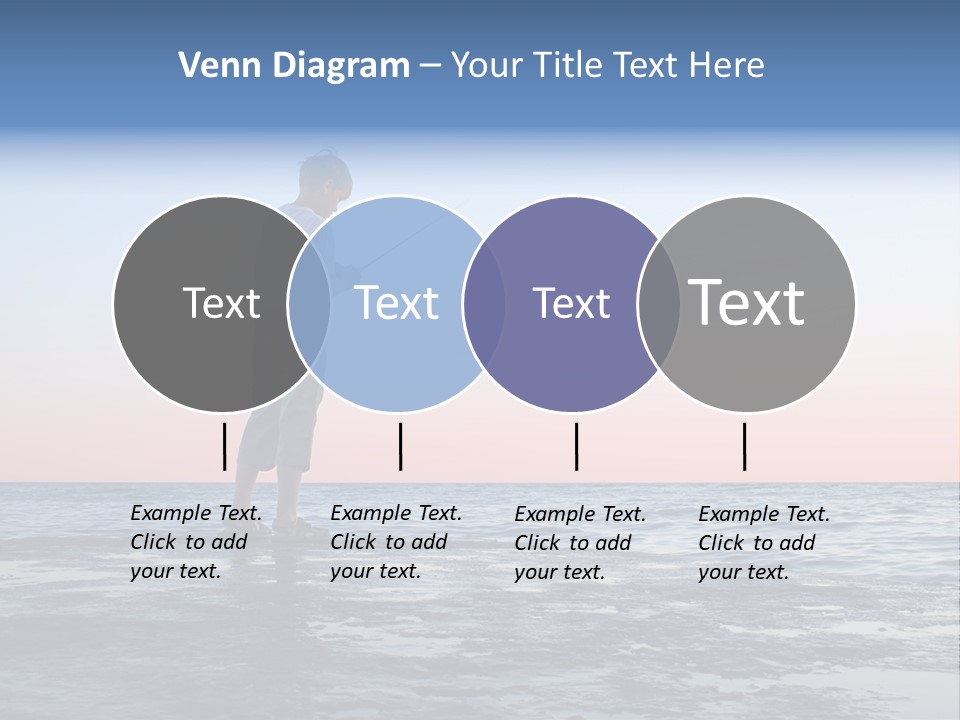 Venn Diagram – Your Title Text Here

Text

Text

Text

Text

Example Text. Click to add your text.

Example Text. Click to add your text.

Example Text. Click to add your text.

Example Text. Click to add your text.